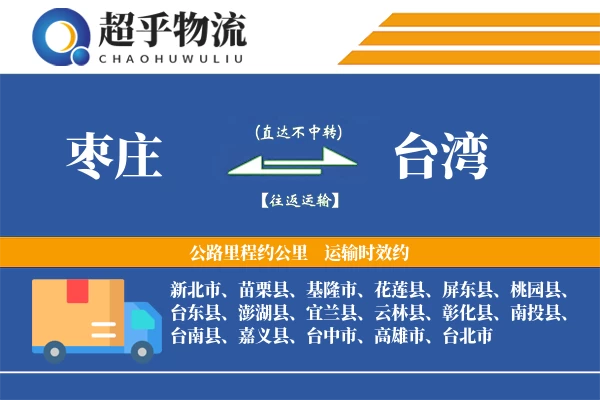 超乎物流
CHAOHUWULIU

枣庄

(直达不中转)

【往返运输】

台湾

公路里程约公里 运输时效约

新北市、苗栗县、基隆市、花莲县、屏东县、桃园县、台东县、澎湖县、宜兰县、云林县、彰化县、南投县、台南县、嘉义县、台中市、高雄市、台北市